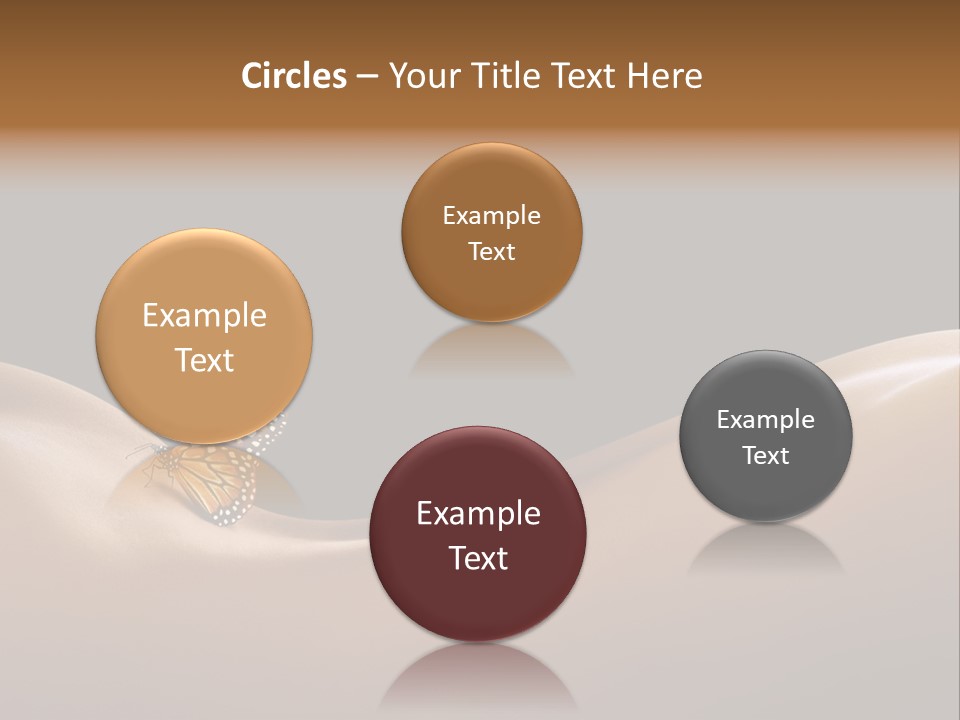 Circles – Your Title Text Here

Example Text

Example Text

Example Text

Example Text